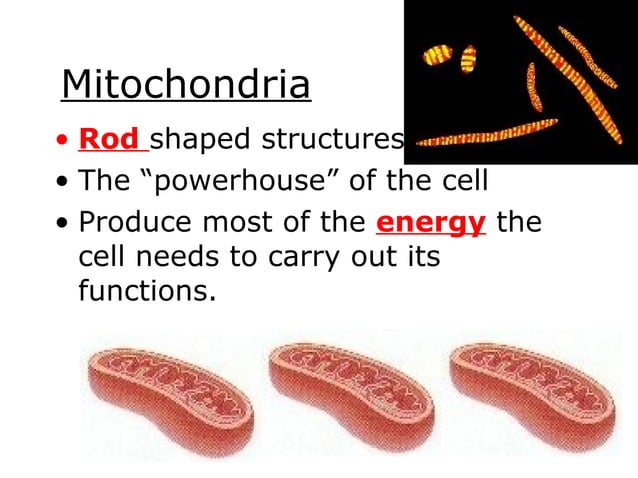 Mitochondria

• Rod shaped structures
• The “powerhouse” of the cell
• Produce most of the energy the cell needs to carry out its functions.